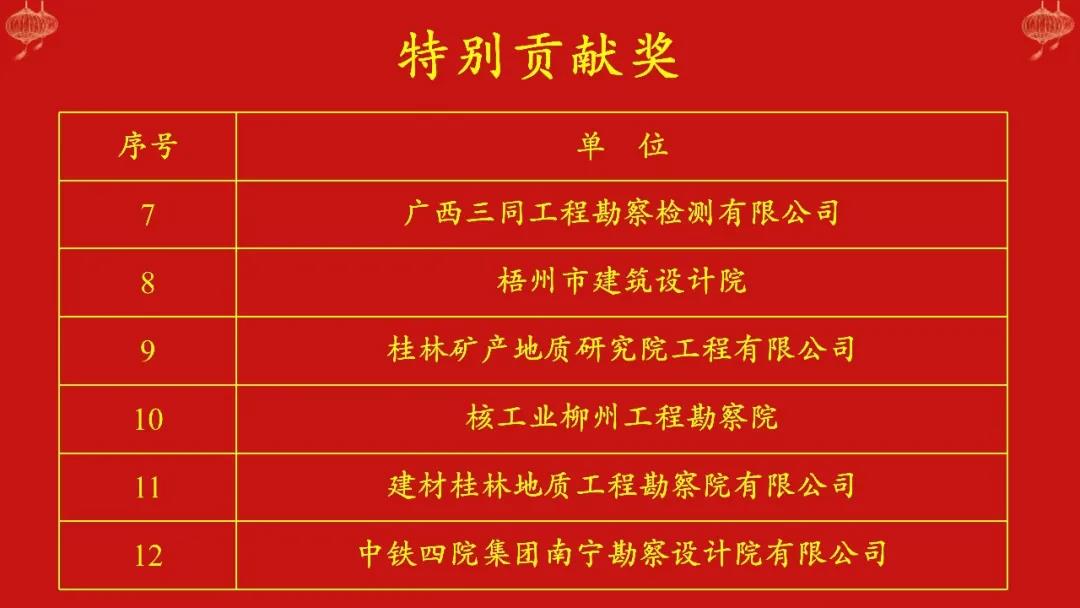 特别贡献奖

| 序号 | 单　位 |
|---|---|
| 7 | 广西三同工程勘察检测有限公司 |
| 8 | 梧州市建筑设计院 |
| 9 | 桂林矿产地质研究院工程有限公司 |
| 10 | 核工业柳州工程勘察院 |
| 11 | 建材桂林地质工程勘察院有限公司 |
| 12 | 中铁四院集团南宁勘察设计院有限公司 |